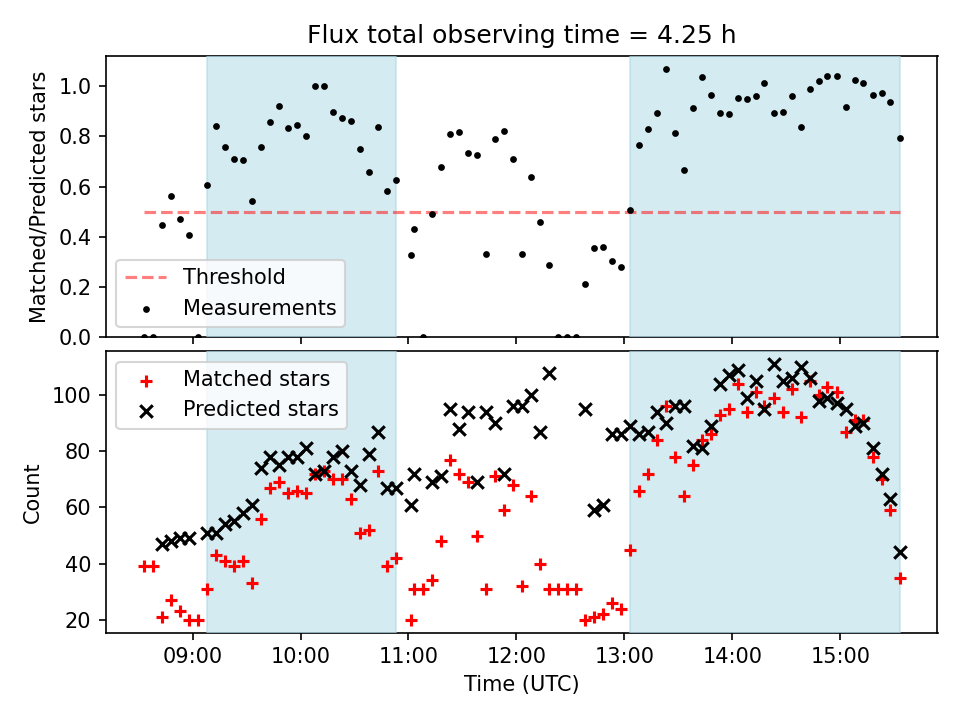 Flux total observing time = 4.25 h

Matched/Predicted stars

1.0
0.8
0.6
0.4
0.2
0.0

Threshold
Measurements

Count

100
80
60
40
20

Matched stars
Predicted stars

09:00
10:00
11:00
12:00
13:00
14:00
15:00

Time (UTC)